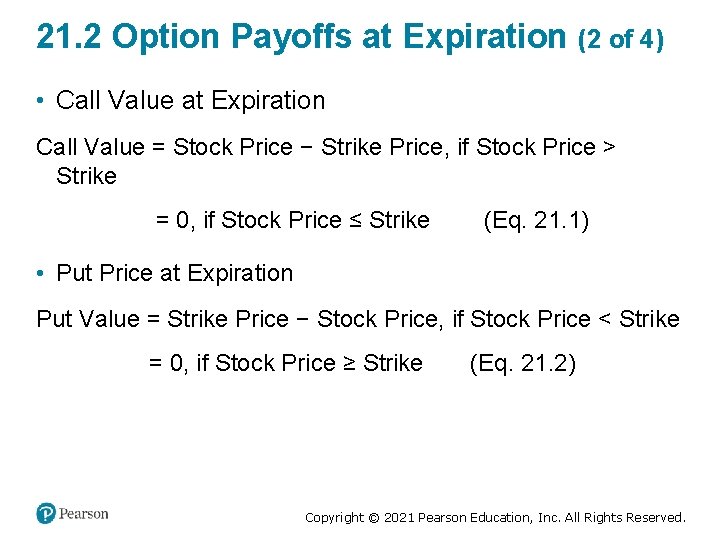 21.2 Option Payoffs at Expiration (2 of 4)

• Call Value at Expiration

Call Value = Stock Price − Strike Price, if Stock Price > Strike

= 0, if Stock Price ≤ Strike (Eq. 21.1)

• Put Price at Expiration

Put Value = Strike Price − Stock Price, if Stock Price < Strike

= 0, if Stock Price ≥ Strike (Eq. 21.2)

Pearson

Copyright © 2021 Pearson Education, Inc. All Rights Reserved.